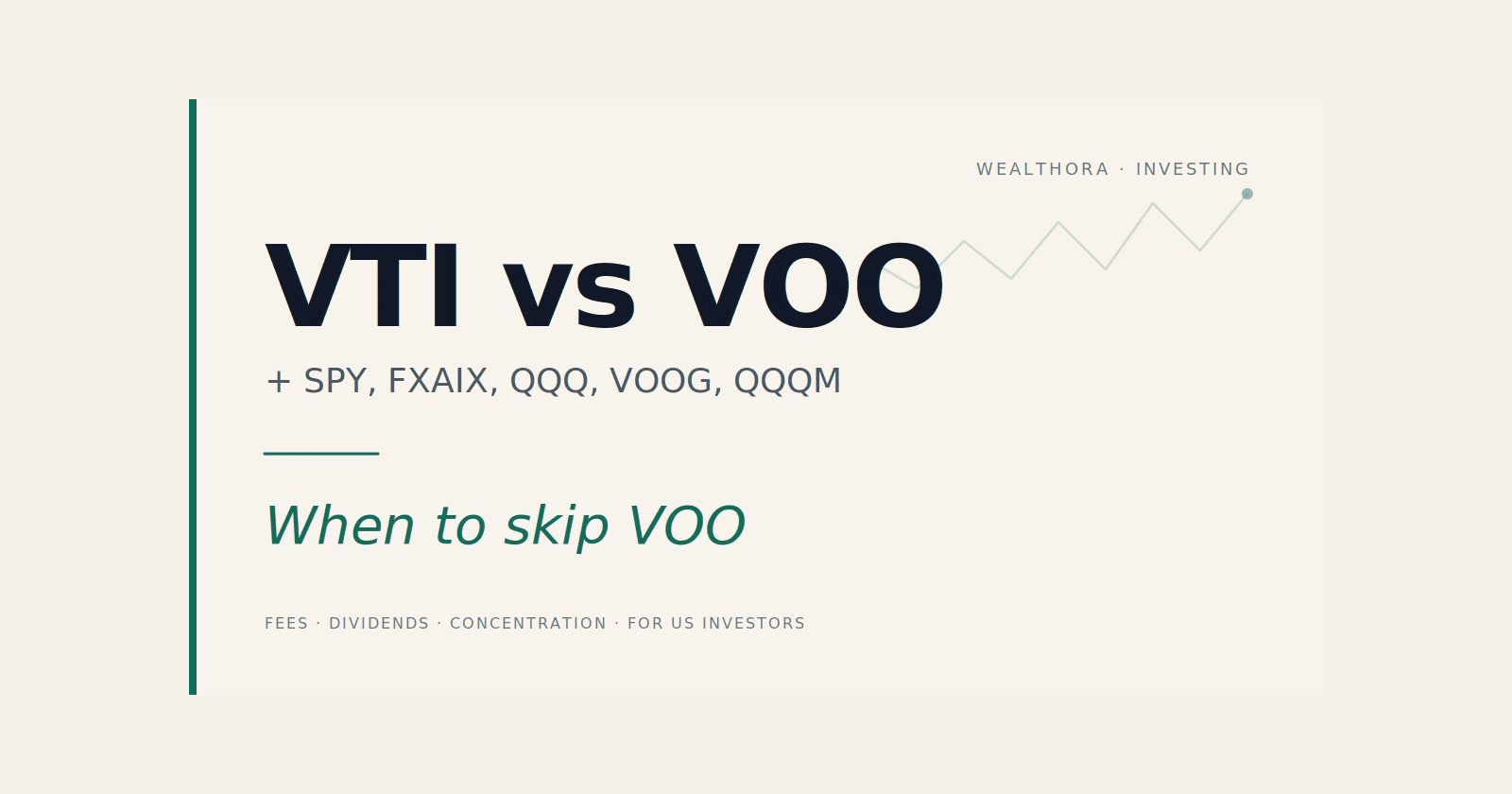 WEALTHORA · INVESTING

VTI vs VOO

+ SPY, FXAIX, QQQ, VOOG, QQQM

When to skip VOO

FEES · DIVIDENDS · CONCENTRATION · FOR US INVESTORS